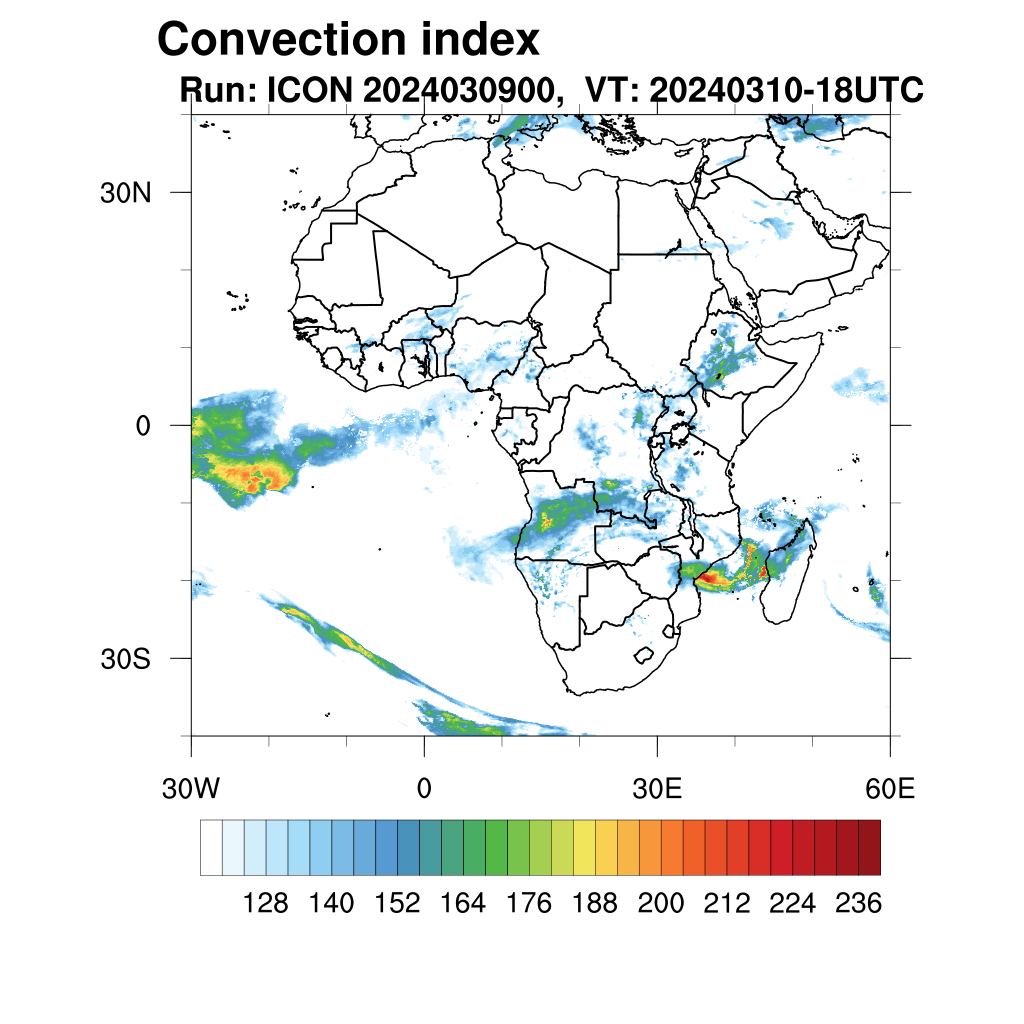 Convection index
Run: ICON 2024030900, VT: 20240310-18UTC

30N
0
30S

30W
0
30E
60E

128 140 152 164 176 188 200 212 224 236